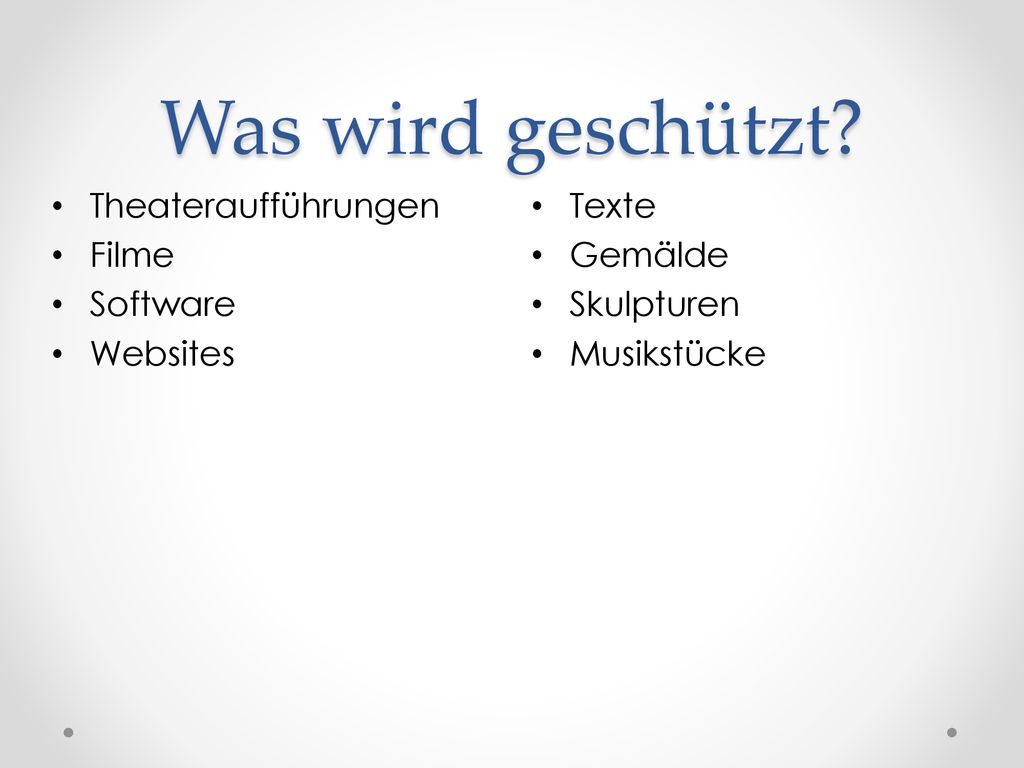 Was wird geschützt?

• Theateraufführungen
• Filme
• Software
• Websites

• Texte
• Gemälde
• Skulpturen
• Musikstücke